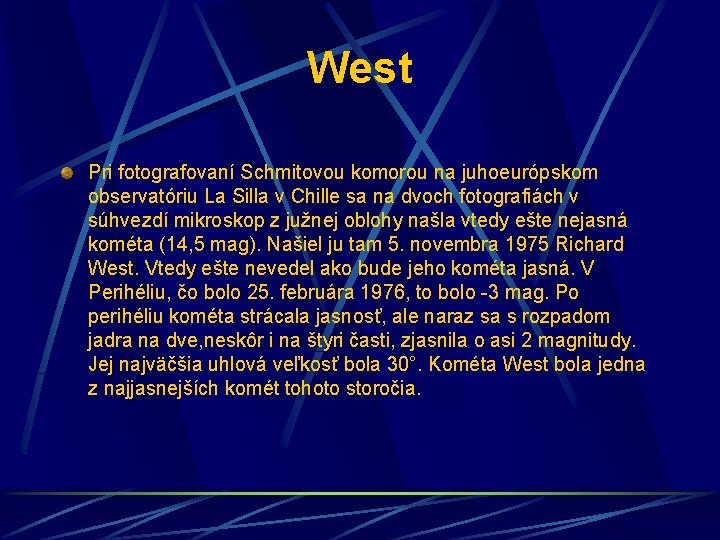 West

Pri fotografovaní Schmitovou komorou na juhoeurópskom observatóriu La Silla v Chille sa na dvoch fotografiách v súhvezdí mikroskop z južnej oblohy našla vtedy ešte nejasná kométa (14,5 mag). Našiel ju tam 5. novembra 1975 Richard West. Vtedy ešte nevedel ako bude jeho kométa jasná. V Perihéliu, čo bolo 25. februára 1976, to bolo -3 mag. Po perihéliu kométa strácala jasnosť, ale naraz sa s rozpadom jadra na dve,neskôr i na štyri časti, zjasnila o asi 2 magnitudy. Jej najväčšia uhlová veľkosť bola 30°. Kométa West bola jedna z najjasnejších komét tohoto storočia.